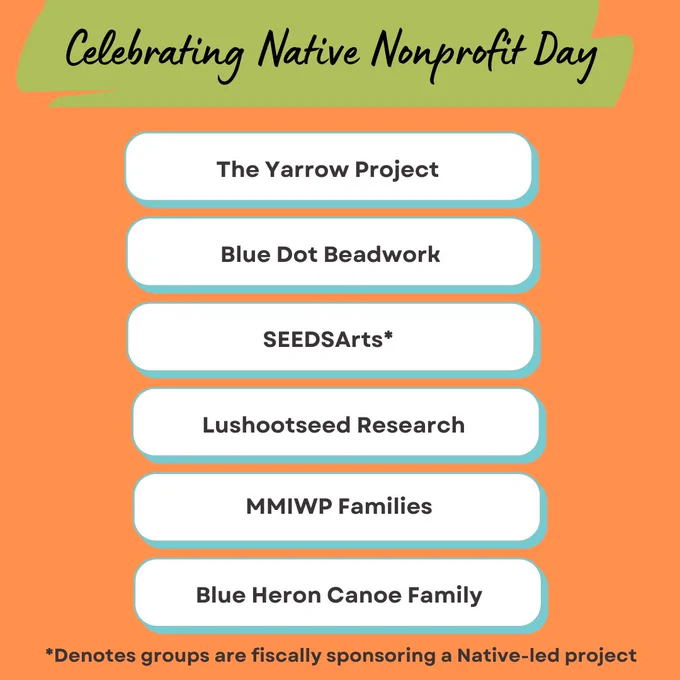 Celebrating Native Nonprofit Day

The Yarrow Project

Blue Dot Beadwork

SEEDSArts*

Lushootseed Research

MMIWP Families

Blue Heron Canoe Family

*Denotes groups are fiscally sponsoring a Native-led project